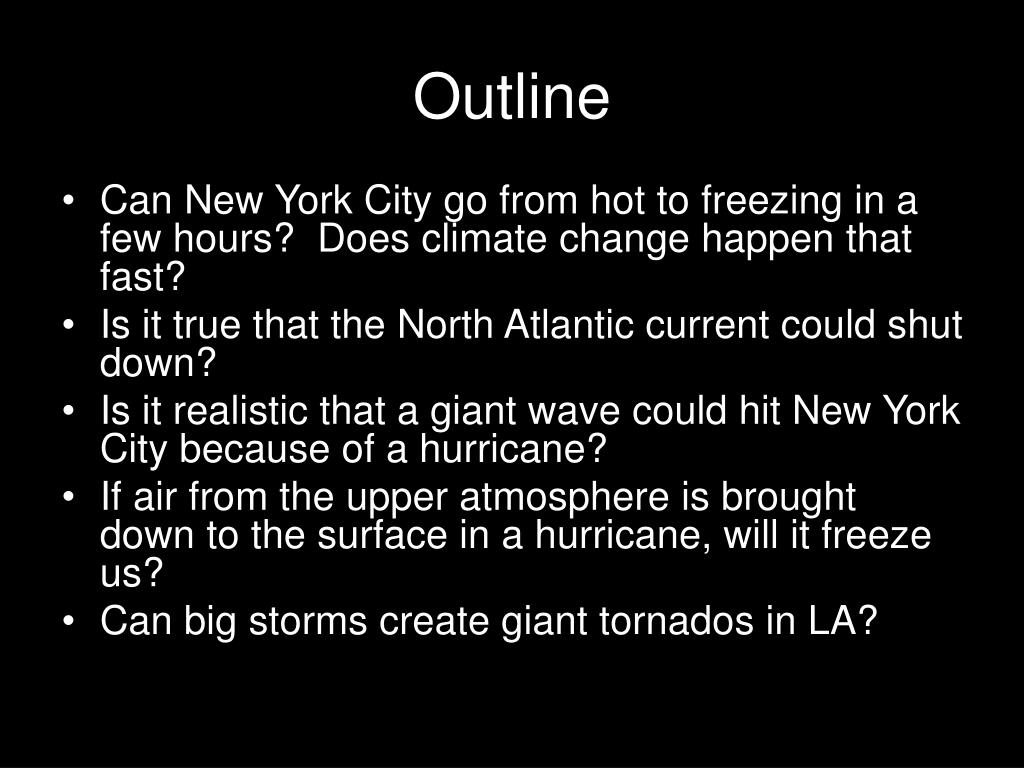 Outline

• Can New York City go from hot to freezing in a few hours?  Does climate change happen that fast?
• Is it true that the North Atlantic current could shut down?
• Is it realistic that a giant wave could hit New York City because of a hurricane?
• If air from the upper atmosphere is brought down to the surface in a hurricane, will it freeze us?
• Can big storms create giant tornados in LA?